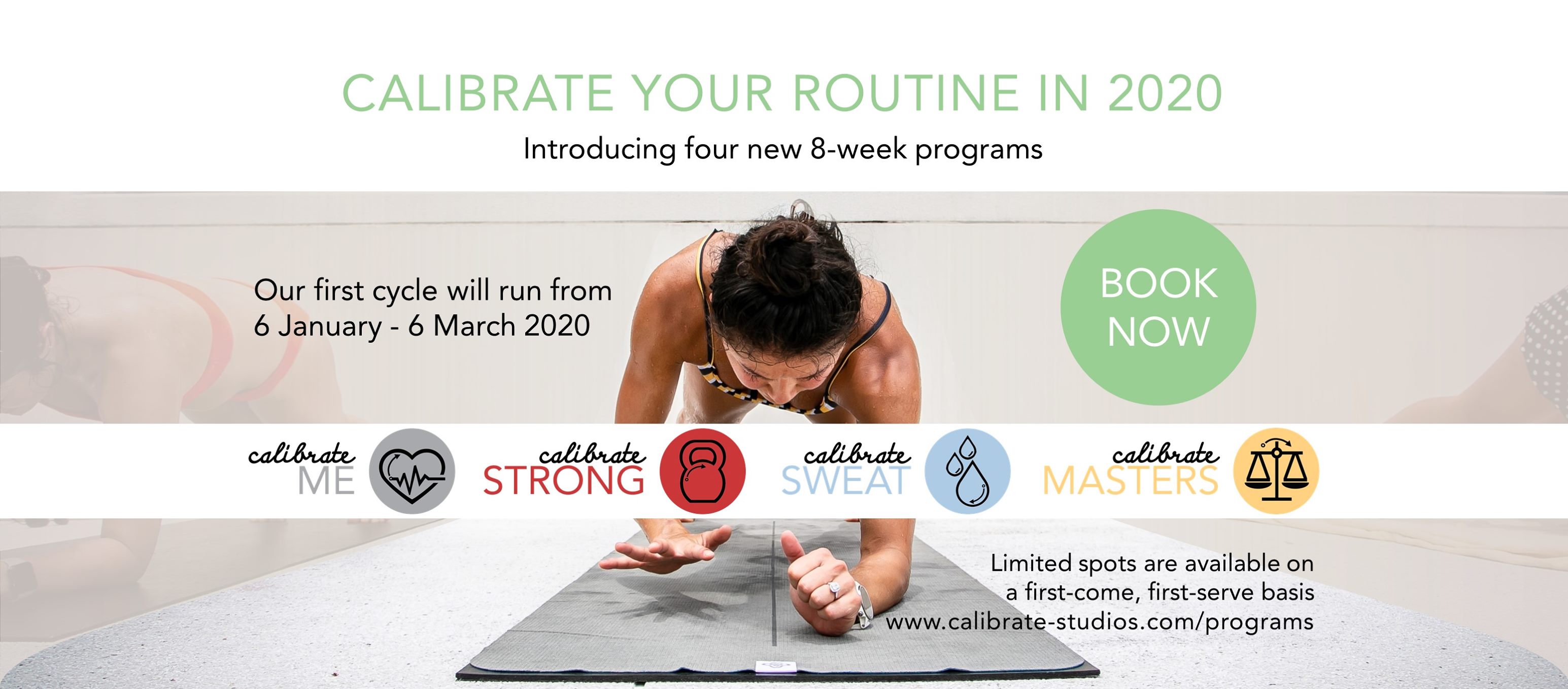 CALIBRATE YOUR ROUTINE IN 2020

Introducing four new 8-week programs

Our first cycle will run from 6 January - 6 March 2020

BOOK NOW

calibrate ME

calibrate STRONG

calibrate SWEAT

calibrate MASTERS

Limited spots are available on a first-come, first-serve basis
www.calibrate-studios.com/programs